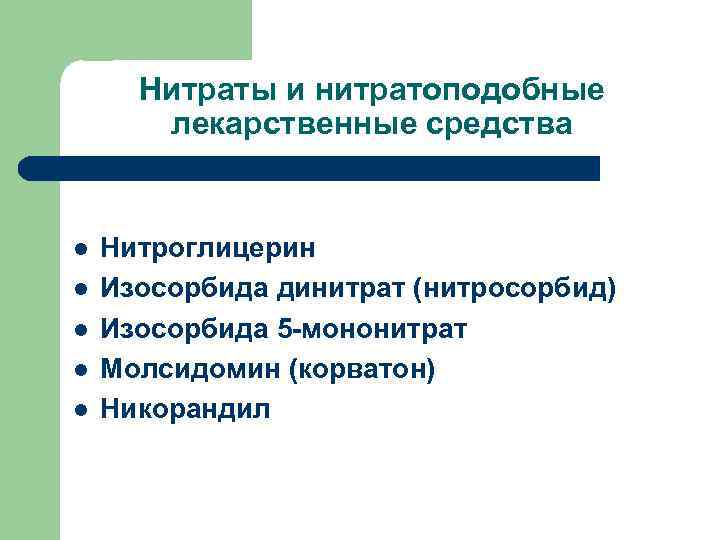 Нитраты и нитратоподобные лекарственные средства

- Нитроглицерин
- Изосорбида динитрат (нитросорбид)
- Изосорбида 5-мононитрат
- Молсидомин (корватон)
- Никорандил